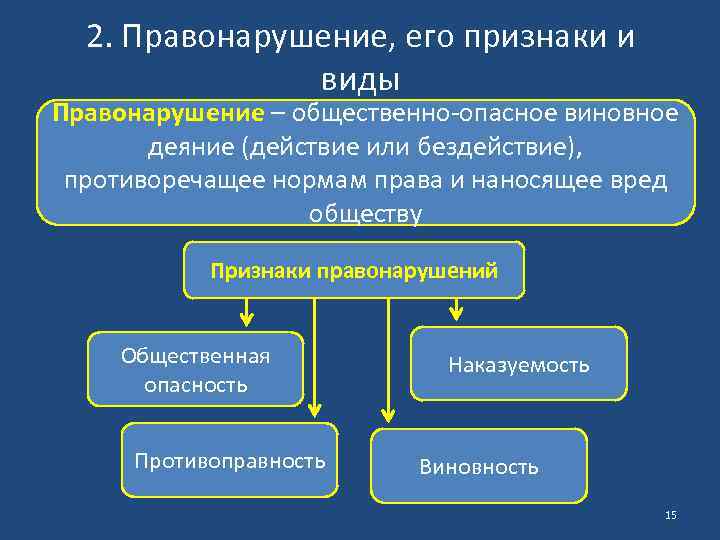 2. Правонарушение, его признаки и виды

Правонарушение – общественно-опасное виновное деяние (действие или бездействие), противоречащее нормам права и наносящее вред обществу

Признаки правонарушений

Общественная опасность

Наказуемость

Противоправность

Виновность

15